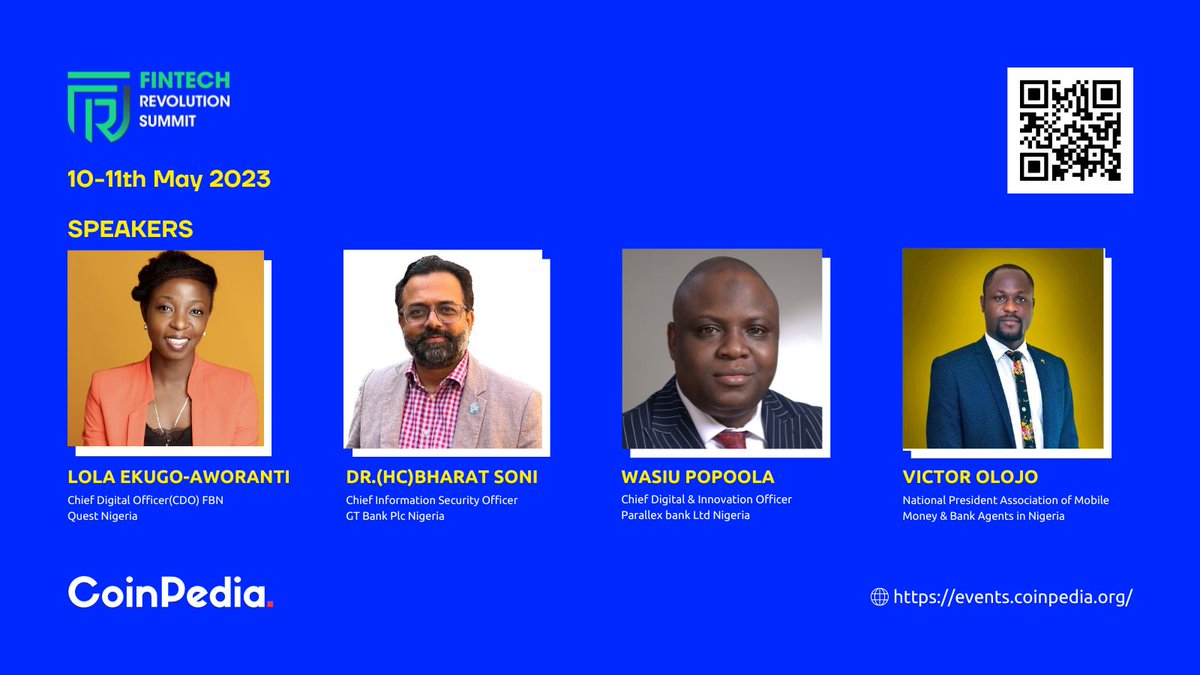 FINTECH
REVOLUTION
SUMMIT

10-11th May 2023

SPEAKERS

LOLA EKUGO-AWORANTI
Chief Digital Officer(CDO) FBN Quest Nigeria

DR.(HC)BHARAT SONI
Chief Information Security Officer
GT Bank Plc Nigeria

WASIU POPOOLA
Chief Digital & Innovation Officer
Parallex bank Ltd Nigeria

VICTOR OLOJO
National President Association of Mobile Money & Bank Agents in Nigeria

CoinPedia.

https://events.coinpedia.org/